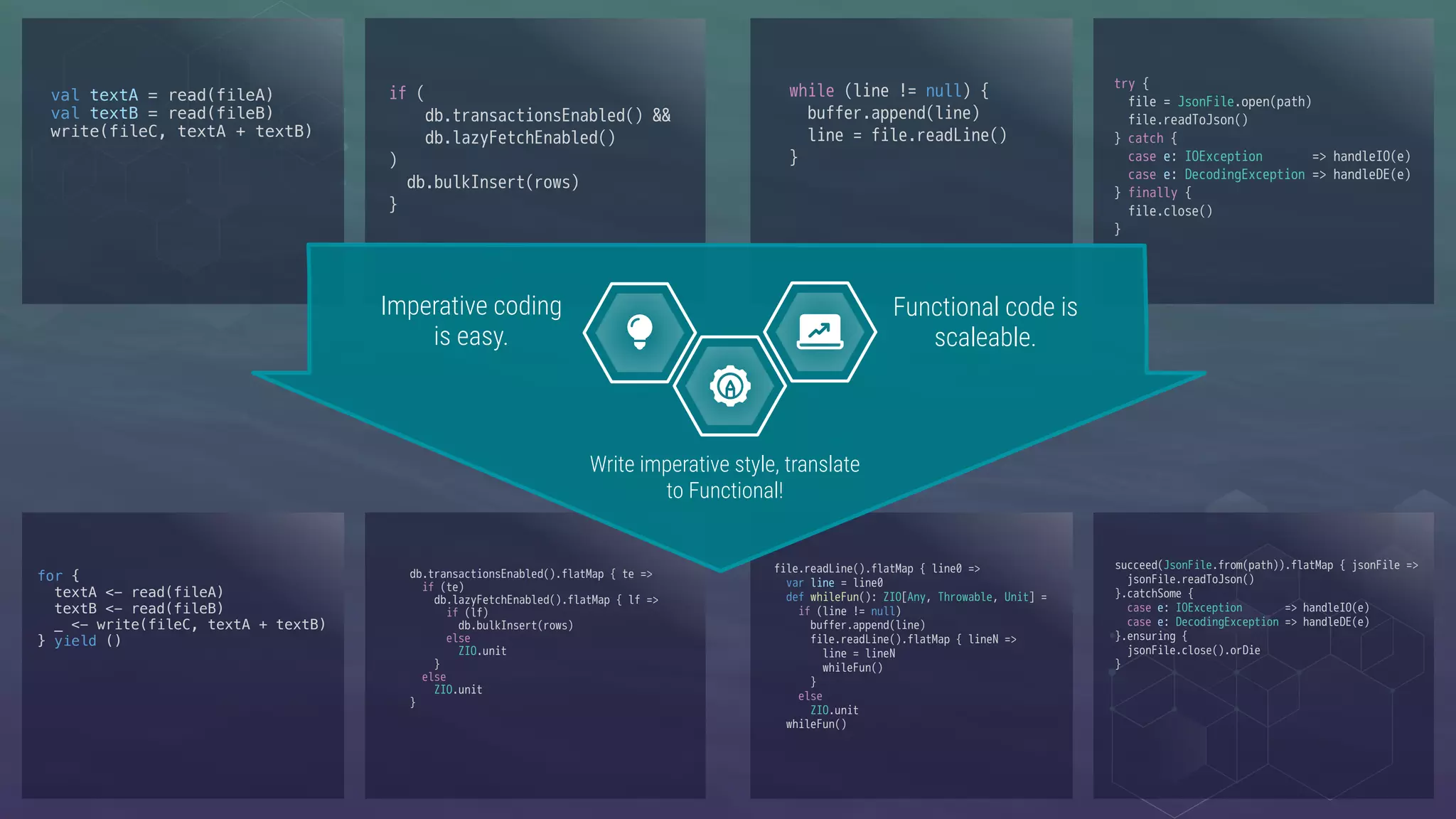 val textA = read(fileA)
val textB = read(fileB)
write(fileC, textA + textB)

if (
    db.transactionsEnabled() &&
    db.lazyFetchEnabled()
)
  db.bulkInsert(rows)
}

while (line != null) {
  buffer.append(line)
  line = file.readLine()
}

try {
  file = JsonFile.open(path)
  file.readToJson()
} catch {
  case e: IOException => handleIO(e)
  case e: DecodingException => handleDE(e)
} finally {
  file.close()
}

Imperative coding is easy.

Functional code is scaleable.

Write imperative style, translate to Functional!

for {
  textA <- read(fileA)
  textB <- read(fileB)
  _ <- write(fileC, textA + textB)
} yield ()

db.transactionsEnabled().flatMap { te =>
  if (te)
    db.lazyFetchEnabled().flatMap { lf =>
      if (lf)
        db.bulkInsert(rows)
      else
        ZIO.unit
    }
  else
    ZIO.unit
}

file.readLine().flatMap { line0 =>
  var line = line0
  def whileFun(): ZIO[Any, Throwable, Unit] =
    if (line != null)
      buffer.append(line)
      file.readLine().flatMap { lineN =>
        line = lineN
        whileFun()
      }
    else
      ZIO.unit
  whileFun()

succeed(JsonFile.from(path)).flatMap { jsonFile =>
  jsonFile.readToJson()
}.catchSome {
  case e: IOException => handleIO(e)
  case e: DecodingException => handleDE(e)
}.ensuring {
  jsonFile.close().orDie
}